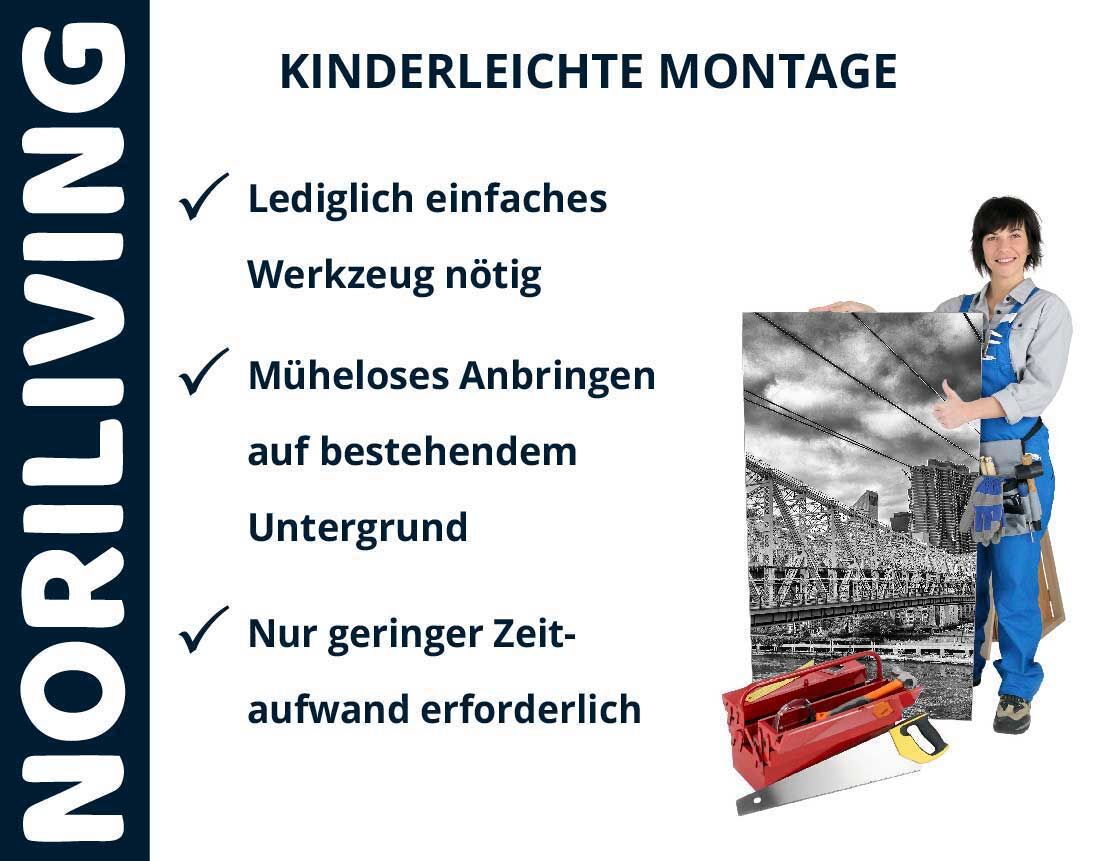 NORILIVING

KINDERLEICHTE MONTAGE

✓ Lediglich einfaches Werkzeug nötig

✓ Müheloses Anbringen auf bestehendem Untergrund

✓ Nur geringer Zeitaufwand erforderlich